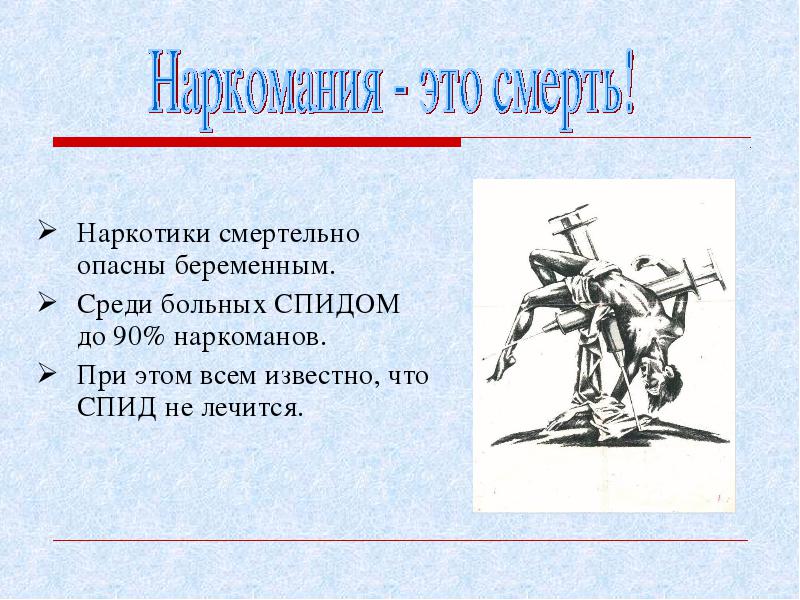 Наркомания - это смерть!

➢ Наркотики смертельно опасны беременным.

➢ Среди больных СПИДОМ до 90% наркоманов.

➢ При этом всем известно, что СПИД не лечится.